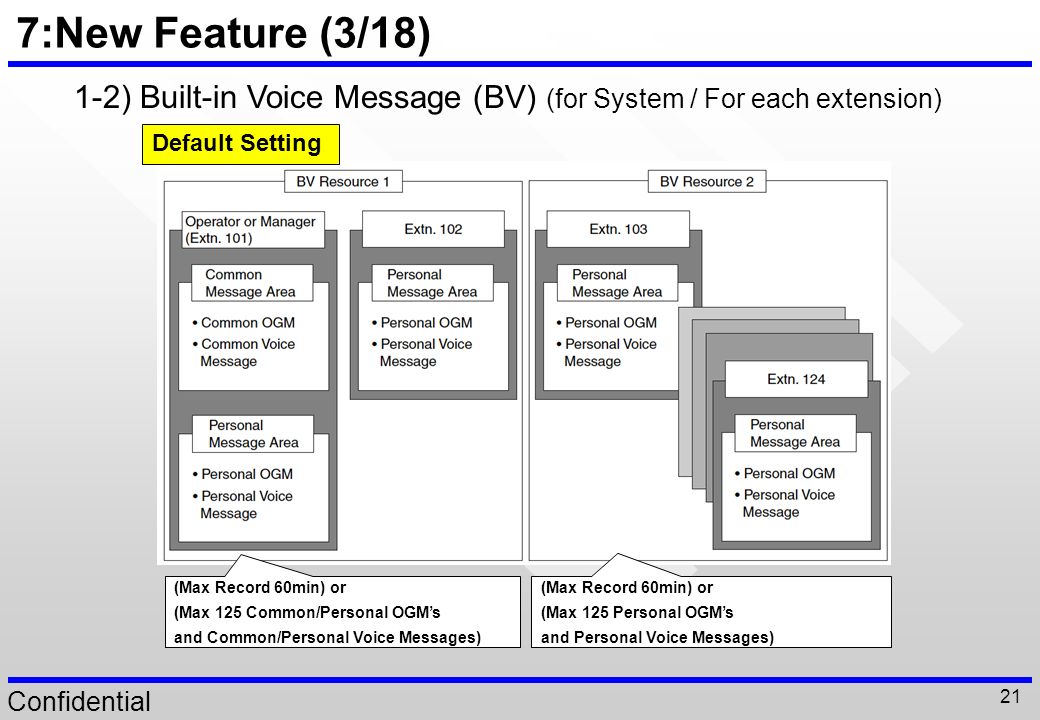 7:New Feature (3/18)

1-2) Built-in Voice Message (BV) (for System / For each extension)

Default Setting

BV Resource 1

Operator or Manager (Extn. 101)

Common Message Area

• Common OGM
• Common Voice Message

Personal Message Area

• Personal OGM
• Personal Voice Message

Extn. 102

Personal Message Area

• Personal OGM
• Personal Voice Message

BV Resource 2

Extn. 103

Personal Message Area

• Personal OGM
• Personal Voice Message

Extn. 124

Personal Message Area

• Personal OGM
• Personal Voice Message

(Max Record 60min) or
(Max 125 Common/Personal OGM's
and Common/Personal Voice Messages)

(Max Record 60min) or
(Max 125 Personal OGM's
and Personal Voice Messages)

Confidential

21